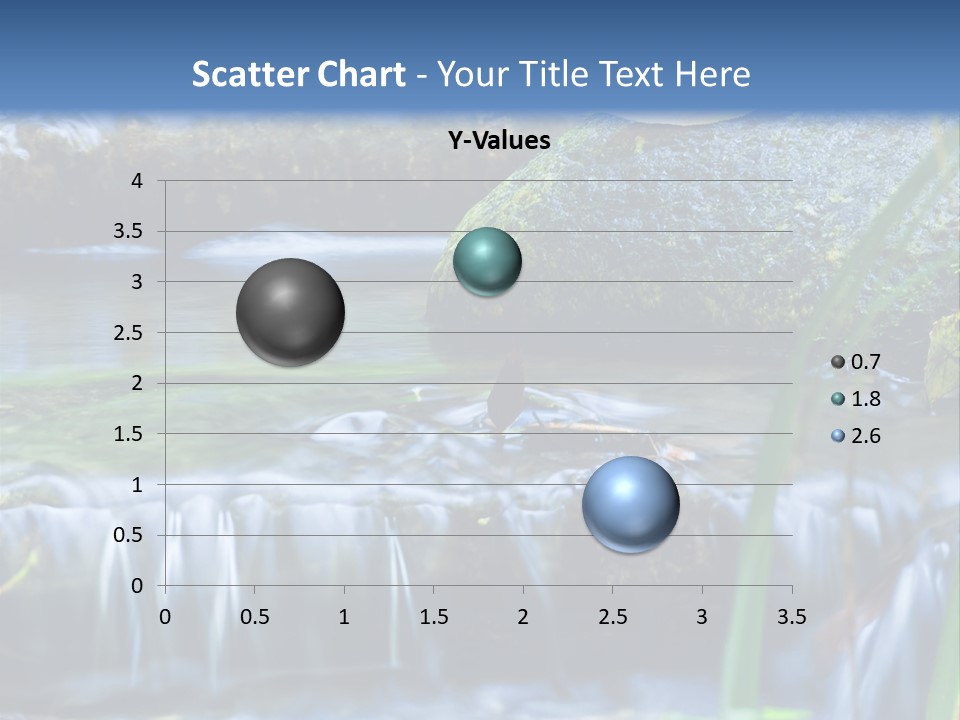 Scatter Chart - Your Title Text Here

Y-Values

4
3.5
3
2.5
2
1.5
1
0.5
0

0 0.5 1 1.5 2 2.5 3 3.5

0.7
1.8
2.6